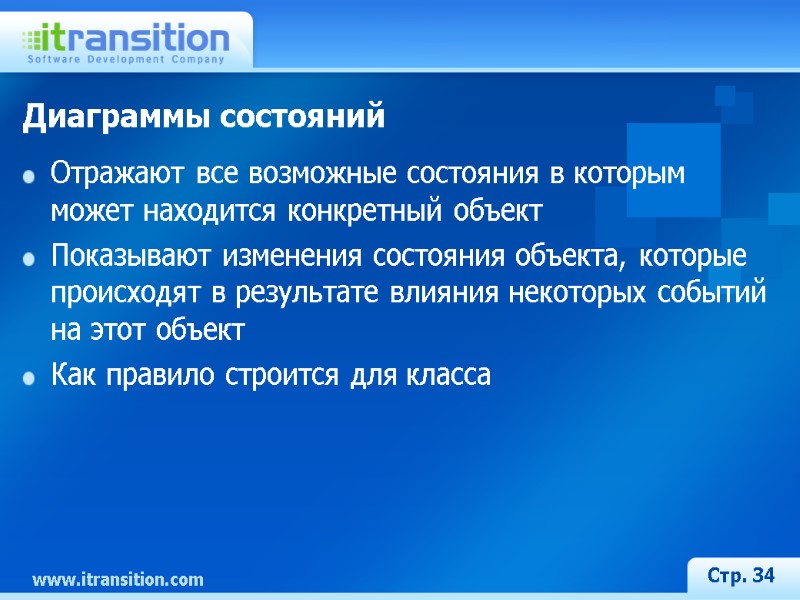 itransition
Software Development Company

Диаграммы состояний

Отражают все возможные состояния в которым может находится конкретный объект

Показывают изменения состояния объекта, которые происходят в результате влияния некоторых событий на этот объект

Как правило строится для класса

www.itransition.com

Стр. 34